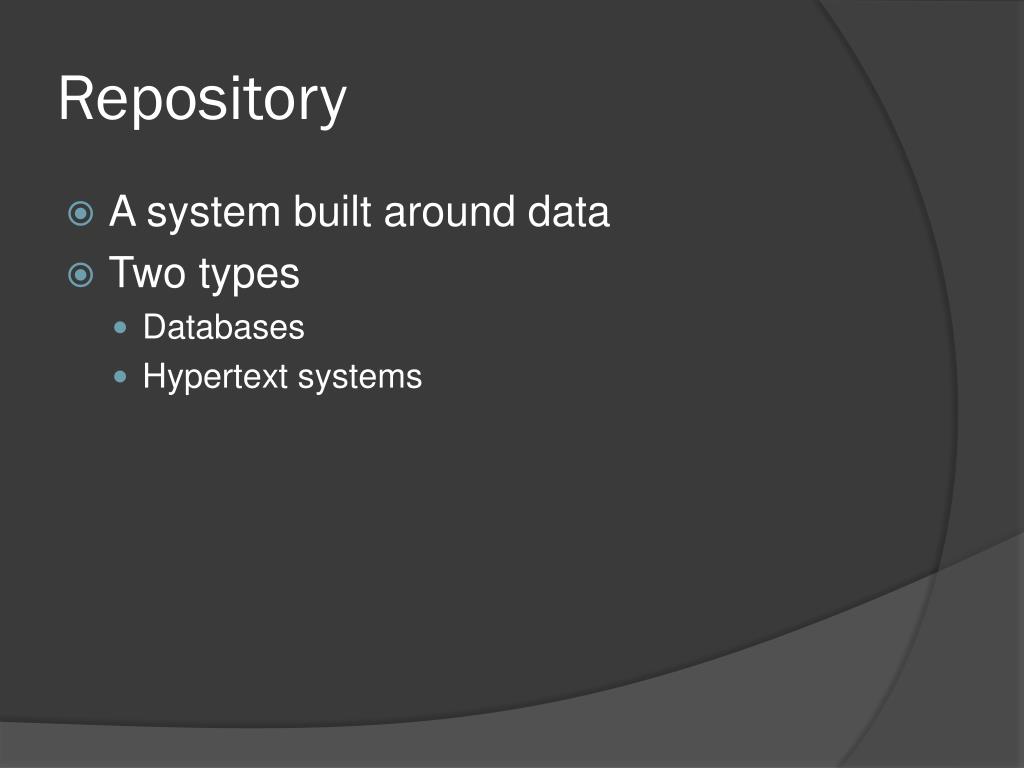 Repository

A system built around data
Two types
Databases
Hypertext systems